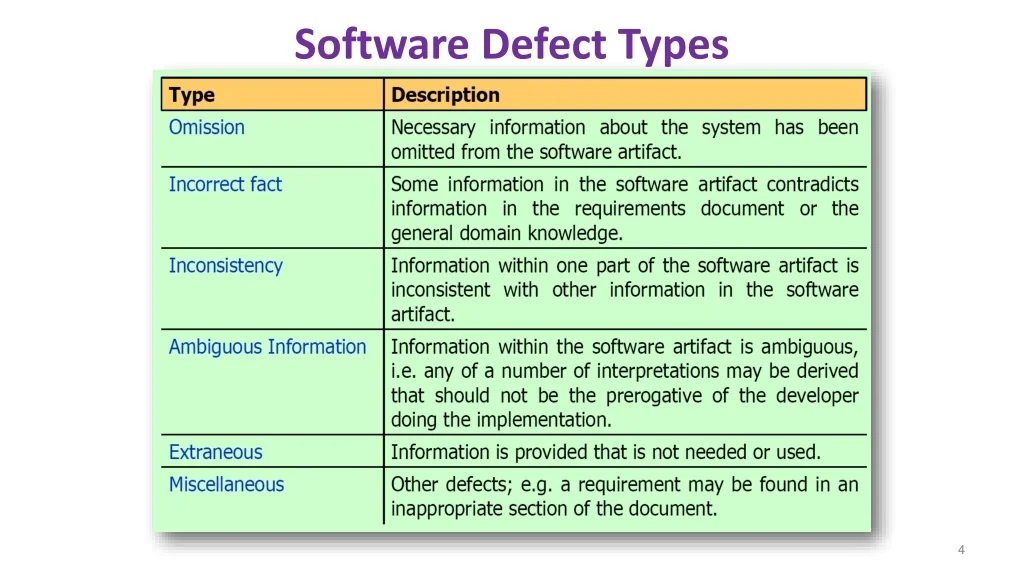 Software Defect Types

| Type | Description |
|---|---|
| Omission | Necessary information about the system has been omitted from the software artifact. |
| Incorrect fact | Some information in the software artifact contradicts information in the requirements document or the general domain knowledge. |
| Inconsistency | Information within one part of the software artifact is inconsistent with other information in the software artifact. |
| Ambiguous Information | Information within the software artifact is ambiguous, i.e. any of a number of interpretations may be derived that should not be the prerogative of the developer doing the implementation. |
| Extraneous | Information is provided that is not needed or used. |
| Miscellaneous | Other defects; e.g. a requirement may be found in an inappropriate section of the document. |

4